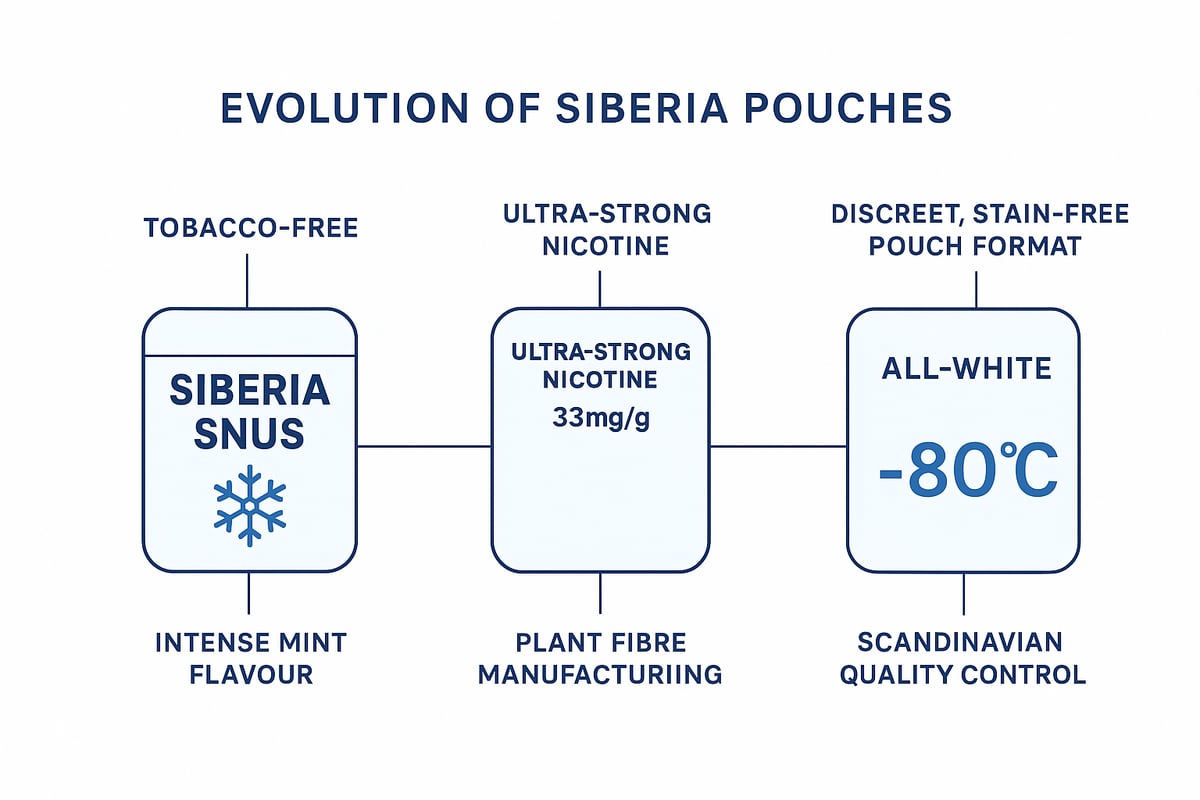 EVOLUTION OF SIBERIA POUCHES

TOBACCO-FREE

SIBERIA SNUS

INTENSE MINT FLAVOUR

ULTRA-STRONG NICOTINE

ULTRA-STRONG NICOTINE 33mg/g

PLANT FIBRE MANUFACTURIING

DISCREET, STAIN-FREE POUCH FORMAT

ALL-WHITE

-80℃

SCANDINAVIAN QUALITY CONTROL